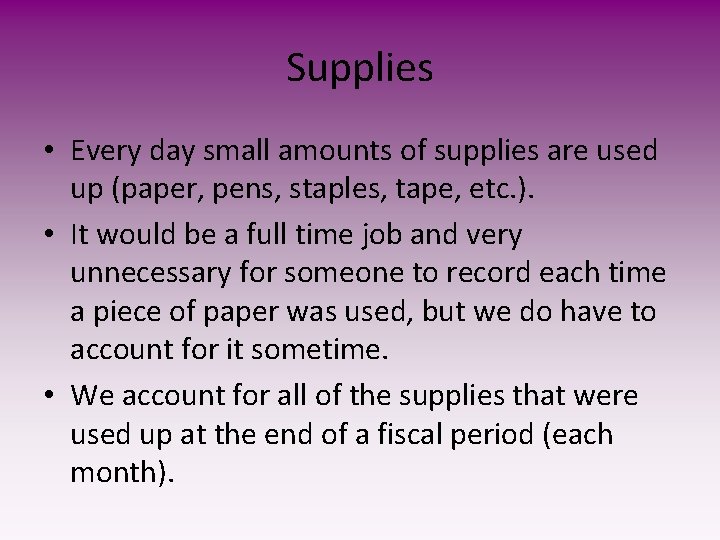 Supplies

• Every day small amounts of supplies are used up (paper, pens, staples, tape, etc.).

• It would be a full time job and very unnecessary for someone to record each time a piece of paper was used, but we do have to account for it sometime.

• We account for all of the supplies that were used up at the end of a fiscal period (each month).